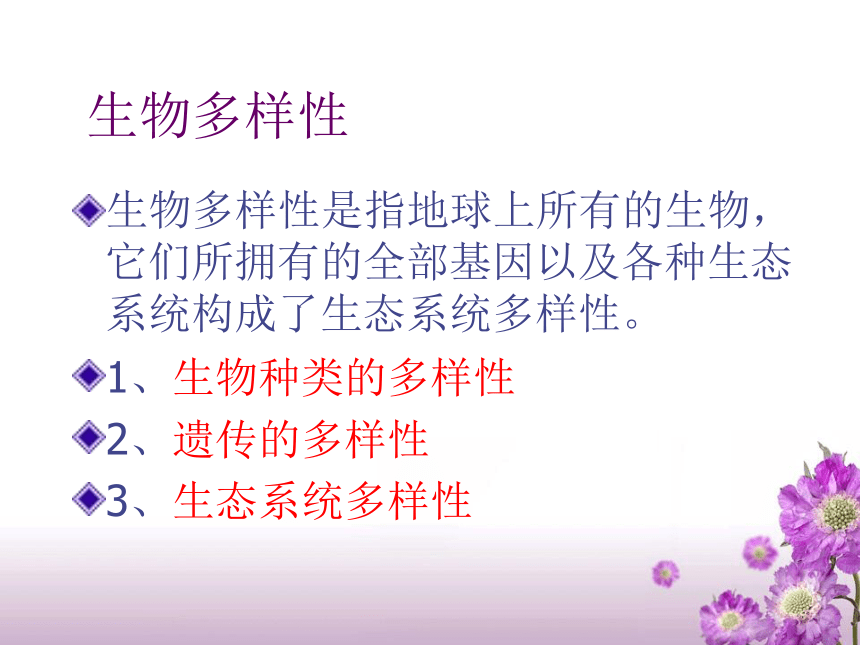 生物多样性

生物多样性是指地球上所有的生物，它们所拥有的全部基因以及各种生态系统构成了生态系统多样性。

1、生物种类的多样性

2、遗传的多样性

3、生态系统多样性